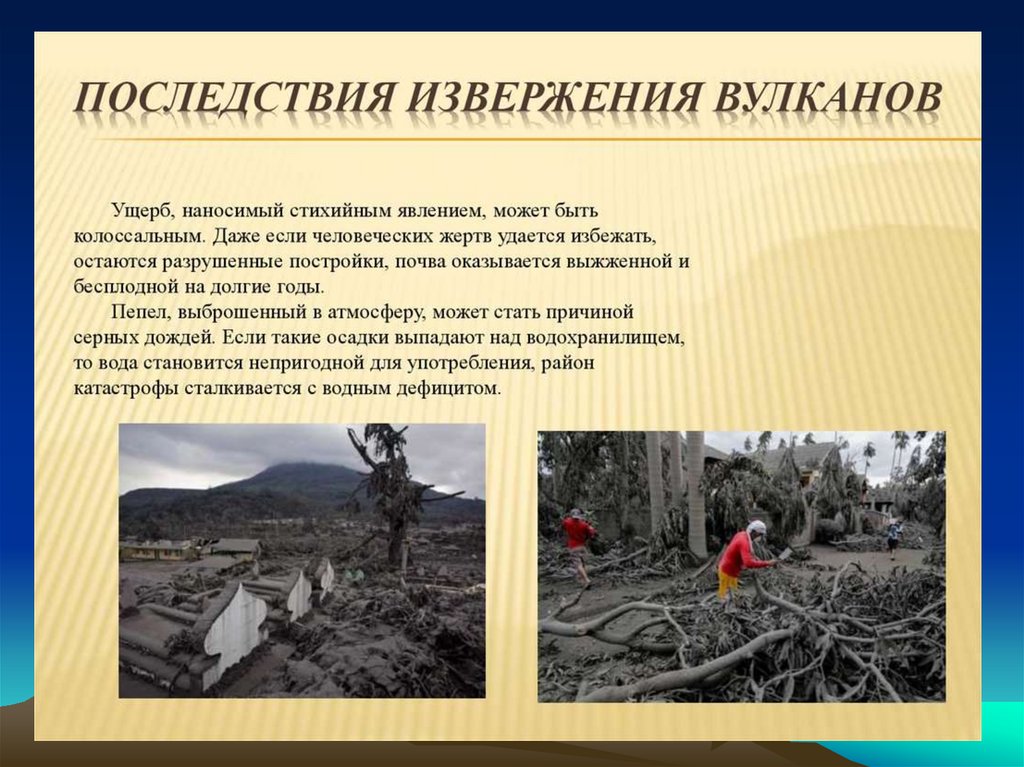 ПОСЛЕДСТВИЯ ИЗВЕРЖЕНИЯ ВУЛКАНОВ

Ущерб, наносимый стихийным явлением, может быть колоссальным. Даже если человеческих жертв удается избежать, остаются разрушенные постройки, почва оказывается выжженной и бесплодной на долгие годы.

Пепел, выброшенный в атмосферу, может стать причиной серных дождей. Если такие осадки выпадают над водохранилищем, то вода становится непригодной для употребления, район катастрофы сталкивается с водным дефицитом.